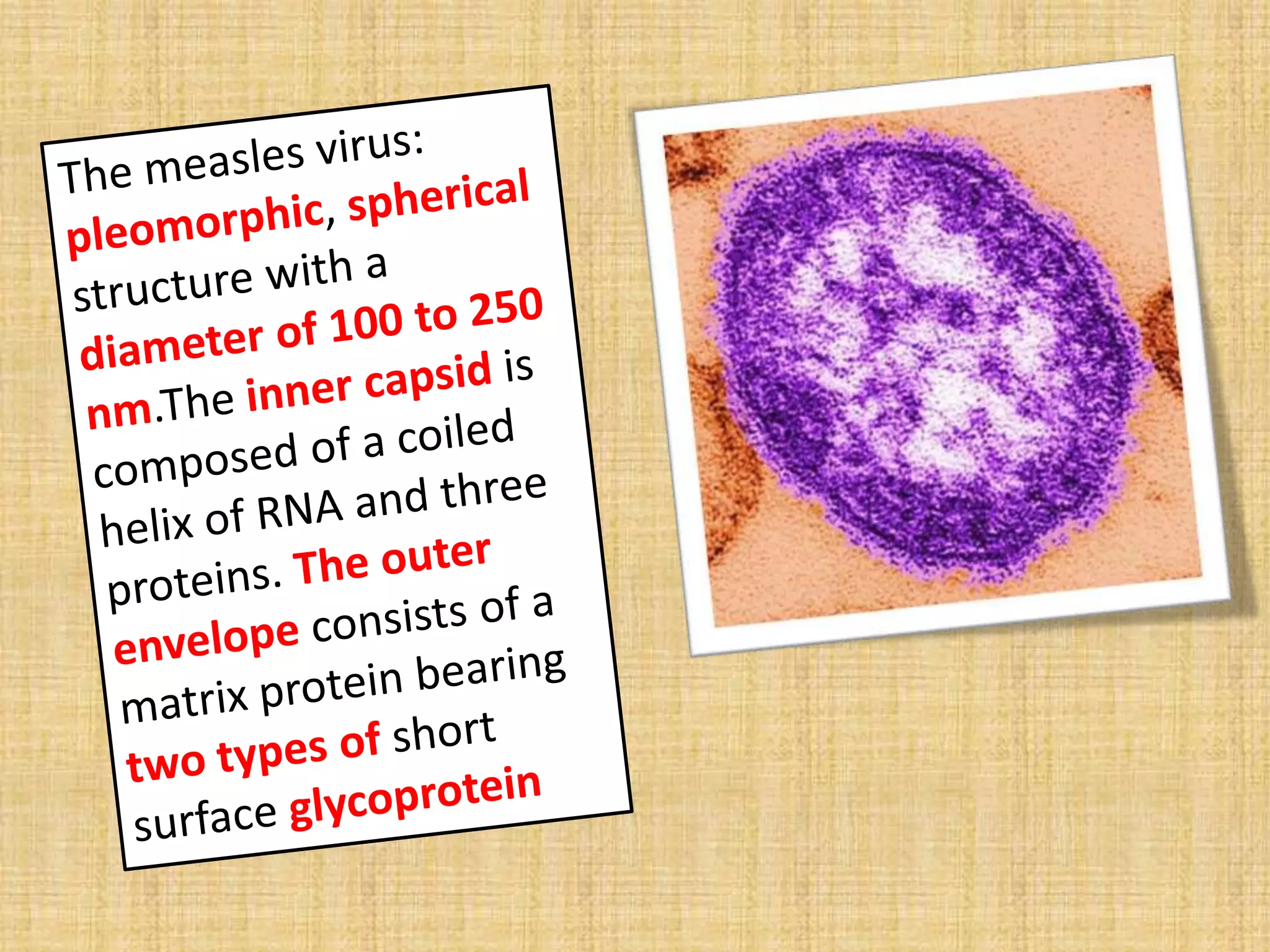 The measles virus: pleomorphic, spherical structure with a diameter of 100 to 250 nm.The inner capsid is composed of a coiled helix of RNA and three proteins. The outer envelope consists of a matrix protein bearing two types of short surface glycoprotein